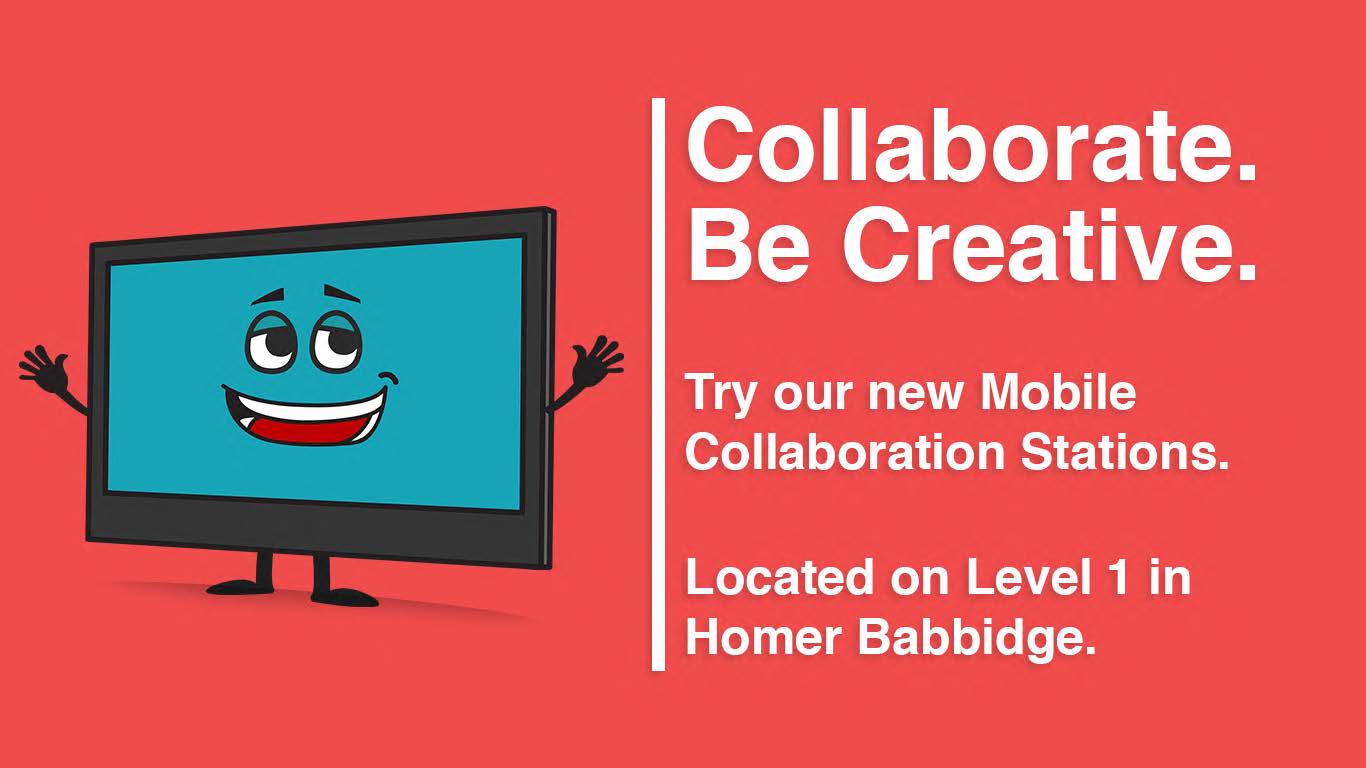 Collaborate.
Be Creative.

Try our new Mobile Collaboration Stations.

Located on Level 1 in Homer Babbidge.